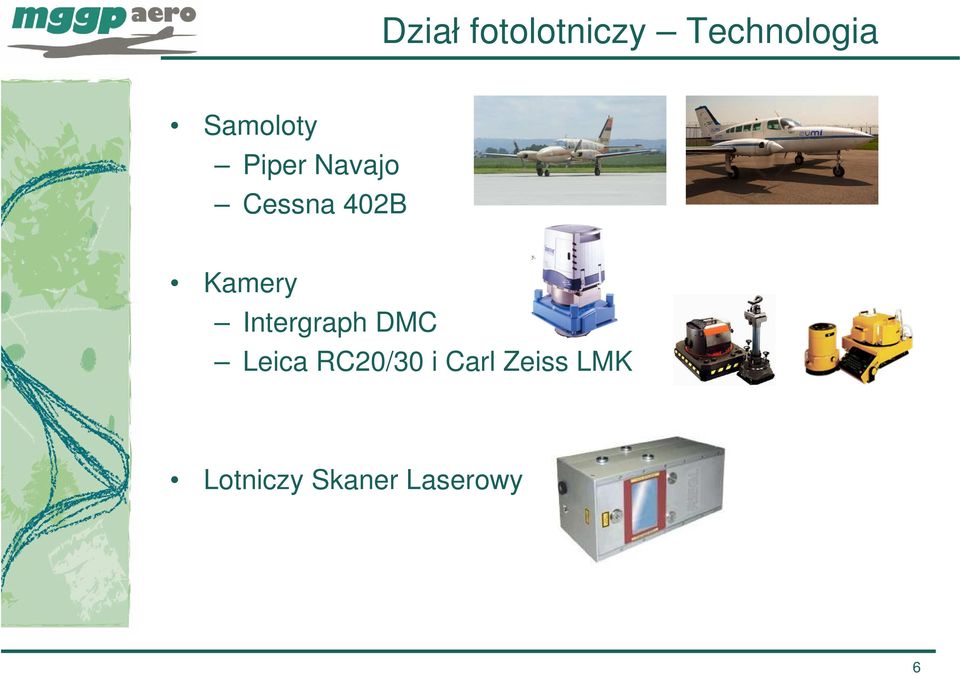 mggp aero

Dział fotolotniczy – Technologia

• Samoloty
 – Piper Navajo
 – Cessna 402B

• Kamery
 – Intergraph DMC
 – Leica RC20/30 i Carl Zeiss LMK

• Lotniczy Skaner Laserowy

6